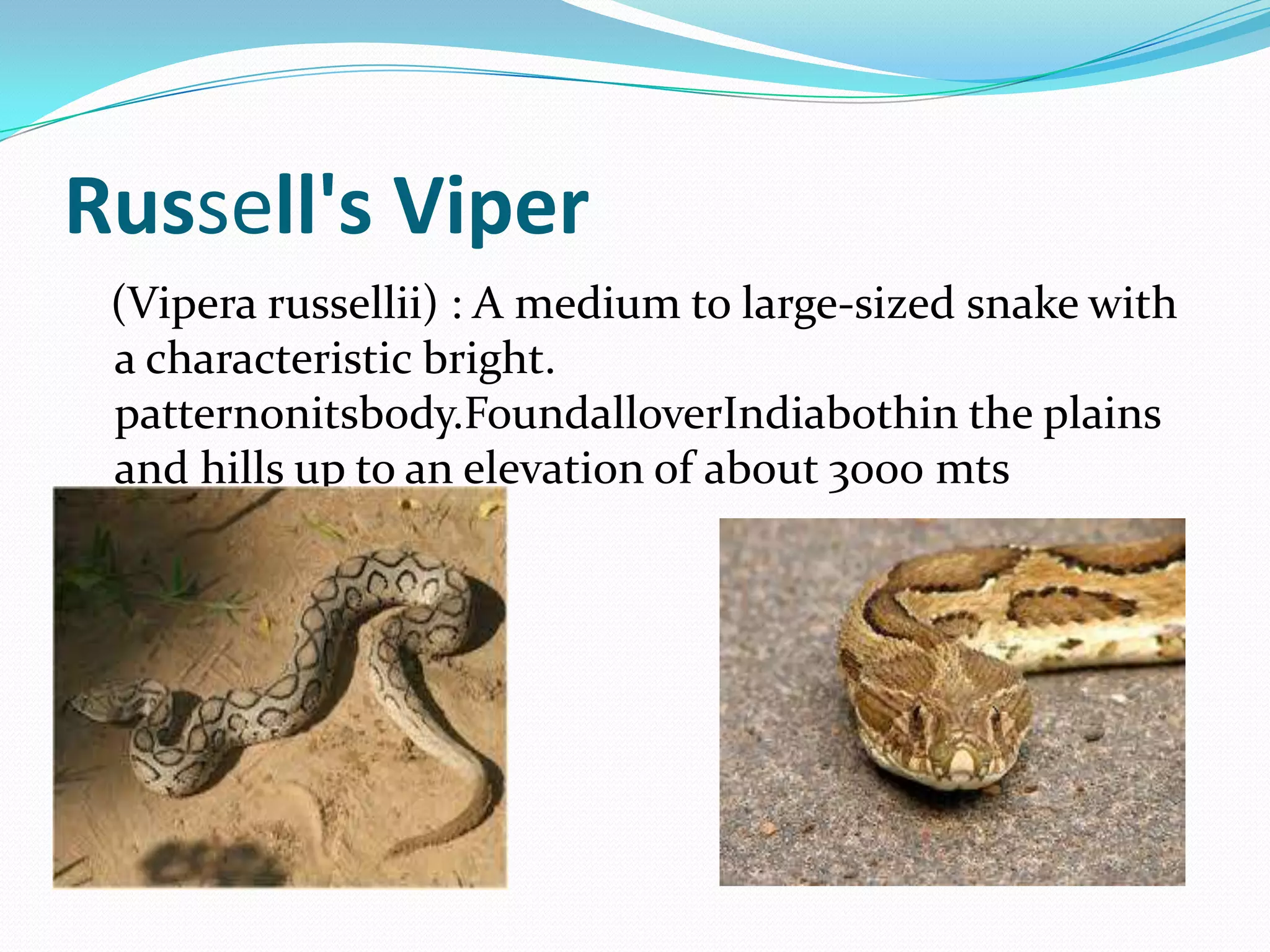 Russell's Viper

(Vipera russellii) : A medium to large-sized snake with a characteristic bright. patternonitsbody.FoundalloverIndiabothin the plains and hills up to an elevation of about 3000 mts